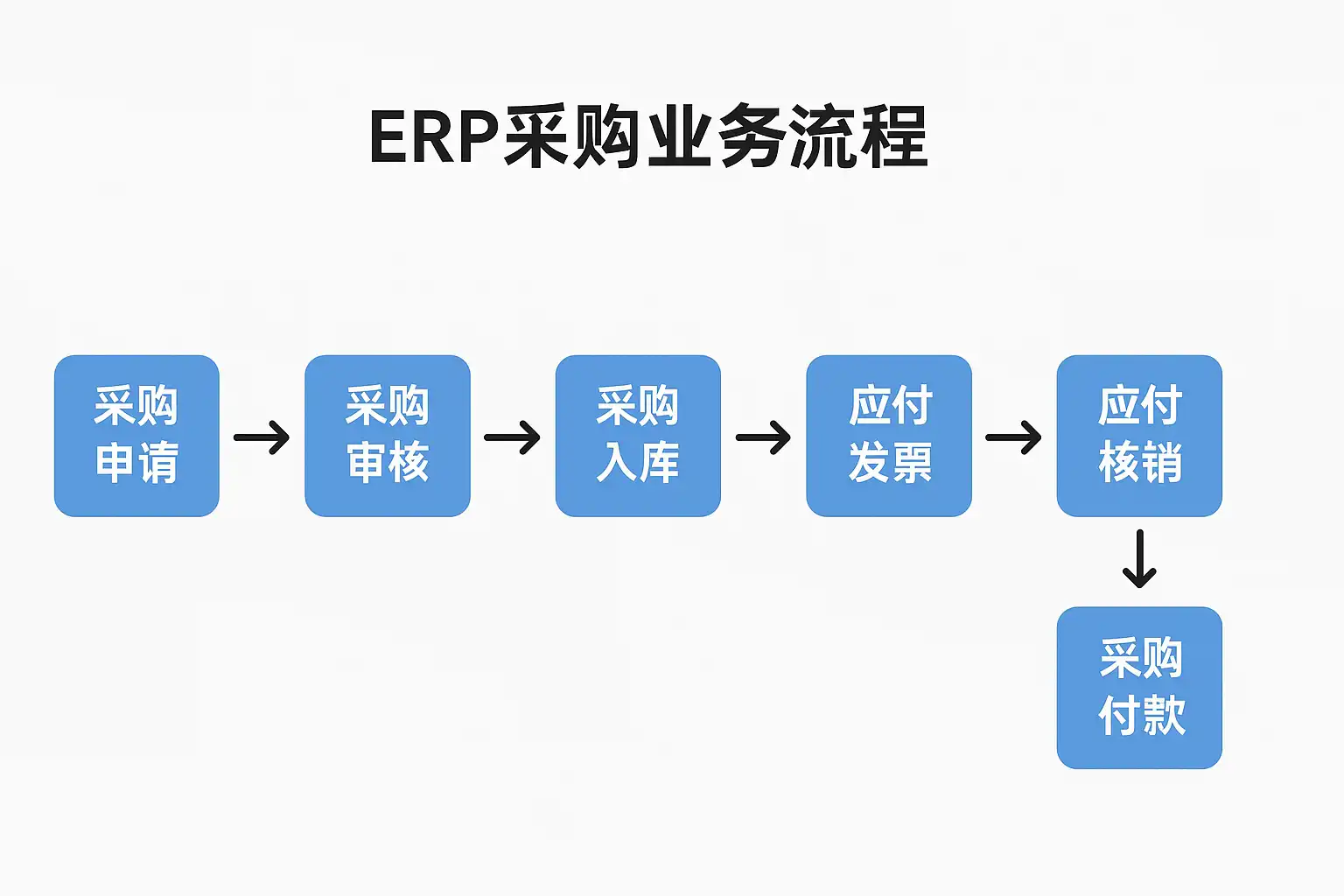 ERP采购业务流程

采购申请

采购审核

采购入库

应付发票

应付核销

采购付款